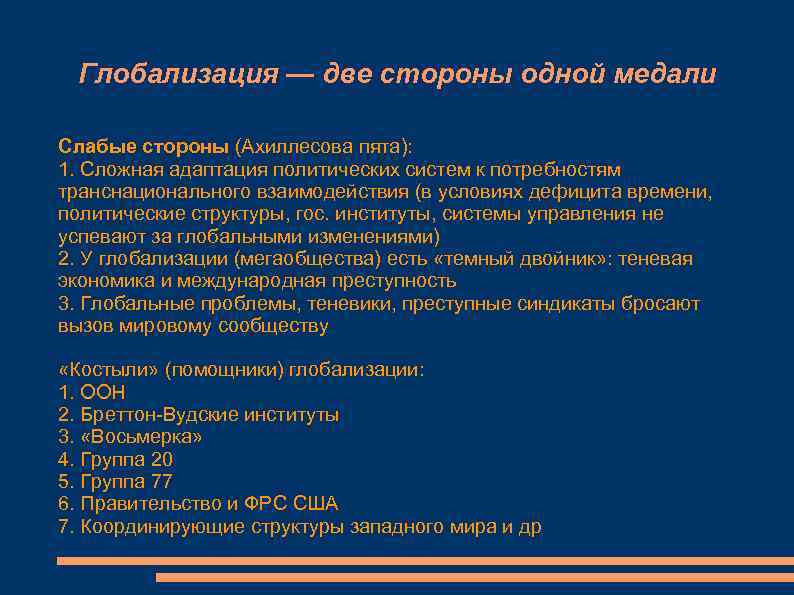 Глобализация — две стороны одной медали

Слабые стороны (Ахиллесова пята):
1. Сложная адаптация политических систем к потребностям транснационального взаимодействия (в условиях дефицита времени, политические структуры, гос. институты, системы управления не успевают за глобальными изменениями)
2. У глобализации (мегаобщества) есть «темный двойник»: теневая экономика и международная преступность
3. Глобальные проблемы, теневики, преступные синдикаты бросают вызов мировому сообществу

«Костыли» (помощники) глобализации:
1. ООН
2. Бреттон-Вудские институты
3. «Восьмерка»
4. Группа 20
5. Группа 77
6. Правительство и ФРС США
7. Координирующие структуры западного мира и др